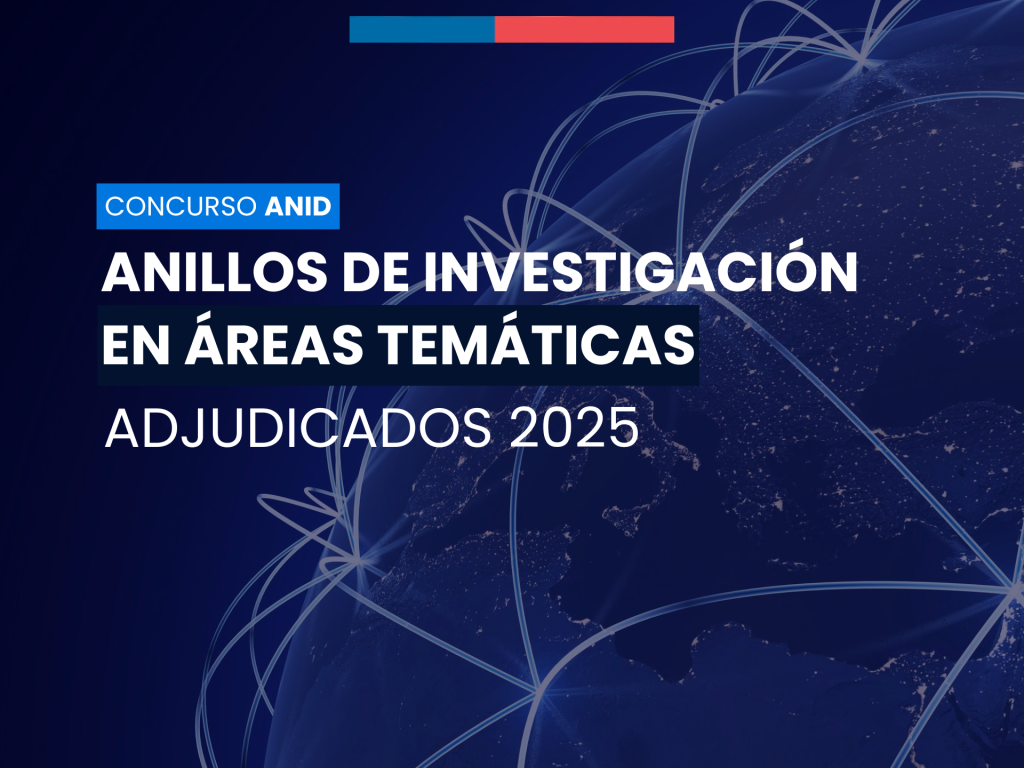 CONCURSO ANID

ANILLOS DE INVESTIGACIÓN EN ÁREAS TEMÁTICAS

ADJUDICADOS 2025